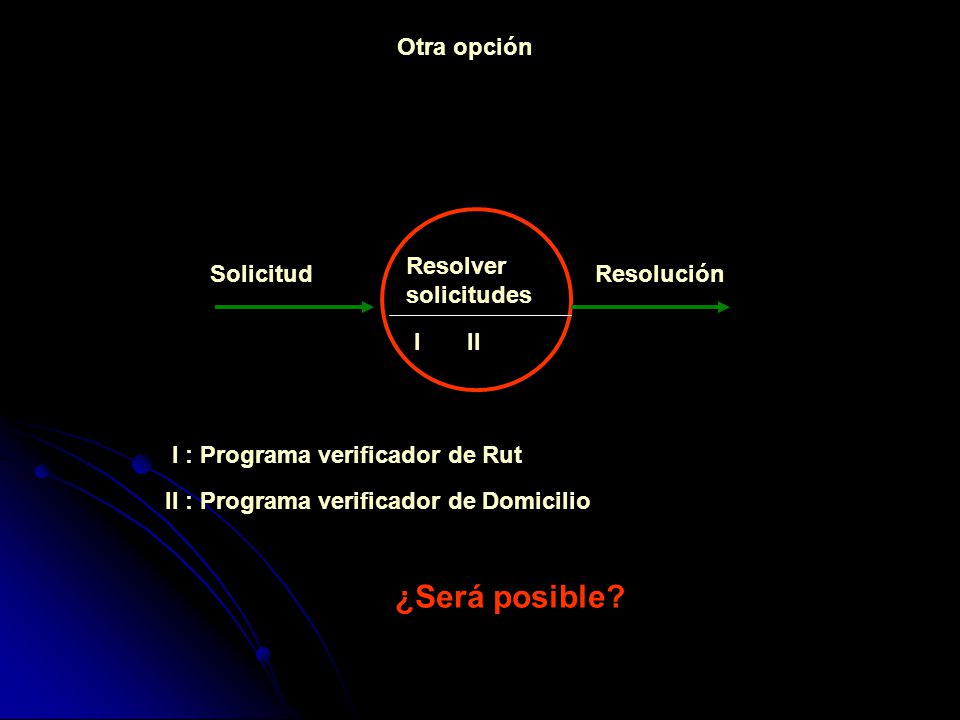 Otra opción

Solicitud

Resolver solicitudes

I II

Resolución

I : Programa verificador de Rut

II : Programa verificador de Domicilio

¿Será posible?